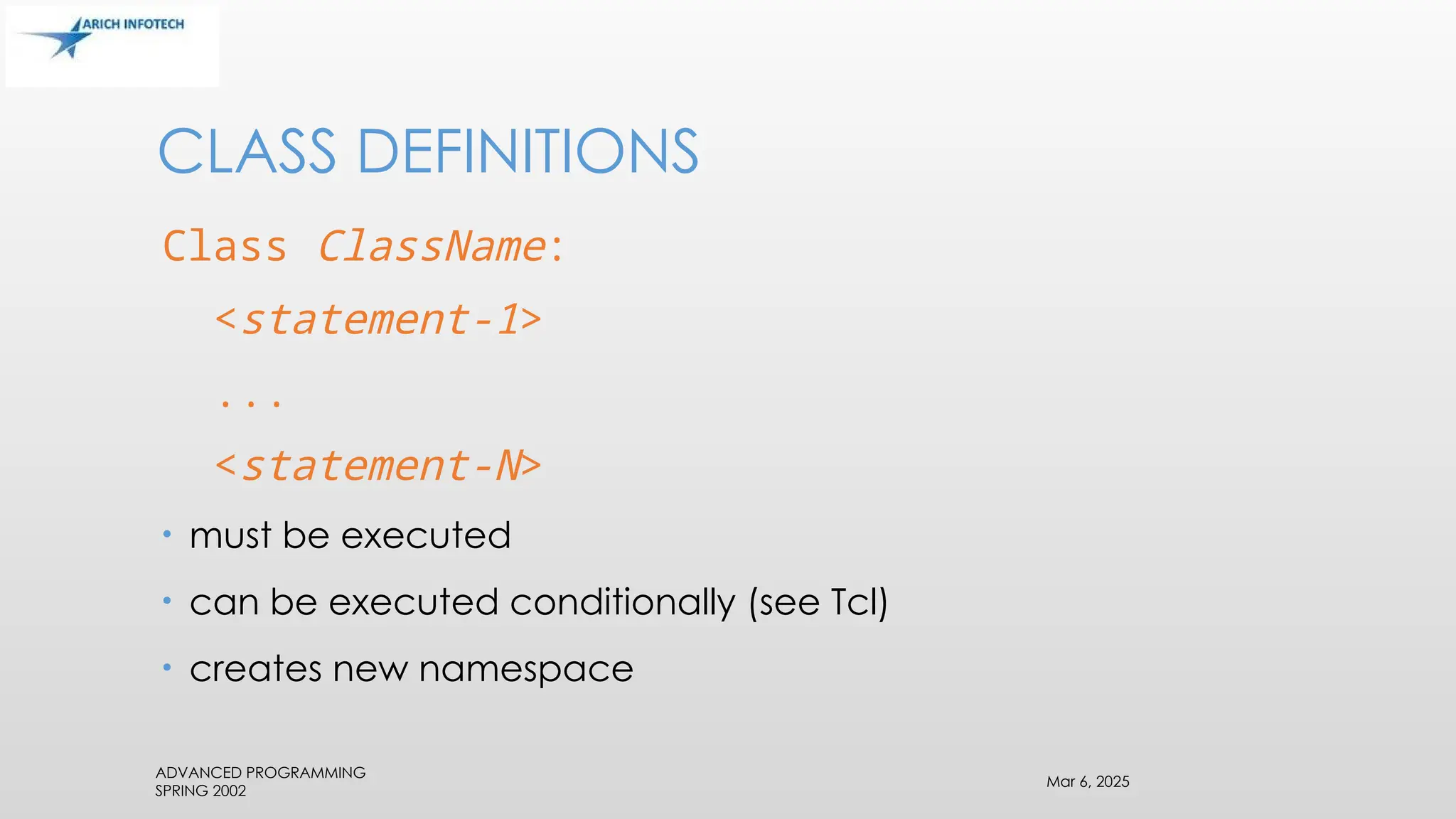 ARICH INFOTECH

CLASS DEFINITIONS

Class ClassName:

<statement-1>

...

<statement-N>

• must be executed
• can be executed conditionally (see Tcl)
• creates new namespace

ADVANCED PROGRAMMING
SPRING 2002

Mar 6, 2025